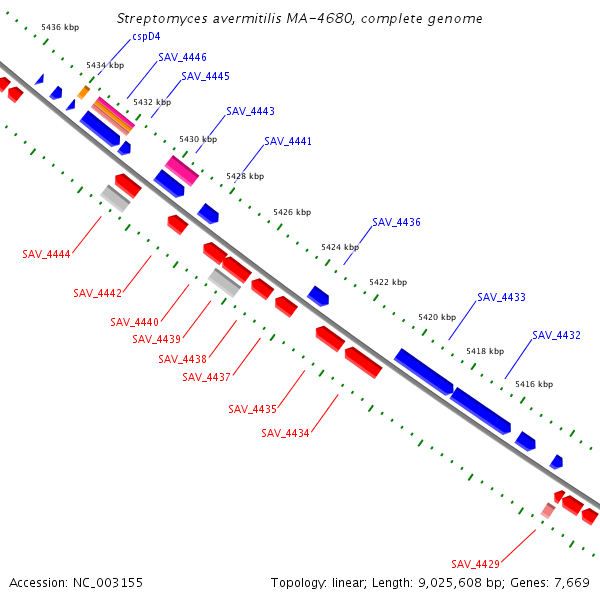 Streptomyces avermitilis MA-4680, complete genome

5436 kbp
cspD4
5434 kbp
SAV_4446
SAV_4445
5432 kbp
SAV_4443
5430 kbp
SAV_4441
5428 kbp
5426 kbp
SAV_4436
5424 kbp
5422 kbp
SAV_4433
5420 kbp
SAV_4432
5418 kbp
5416 kbp

SAV_4444
SAV_4442
SAV_4440
SAV_4439
SAV_4438
SAV_4437
SAV_4435
SAV_4434
SAV_4429

Accession: NC_003155
Topology: linear; Length: 9,025,608 bp; Genes: 7,669